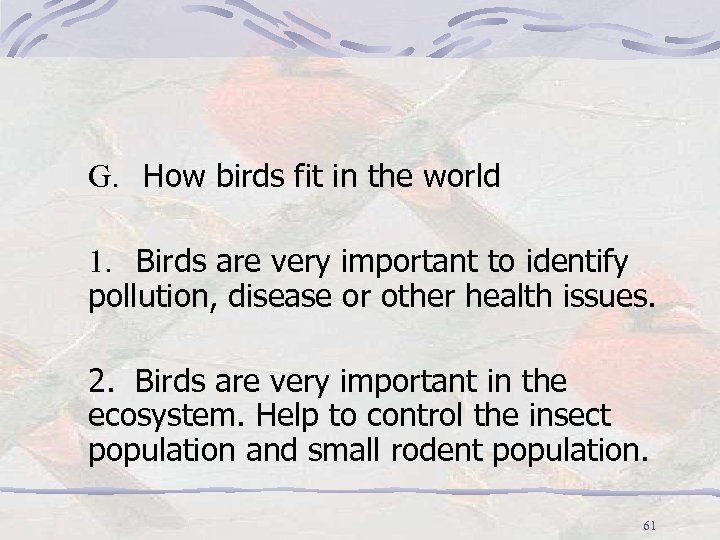 G. How birds fit in the world

1. Birds are very important to identify pollution, disease or other health issues.

2. Birds are very important in the ecosystem. Help to control the insect population and small rodent population.

61